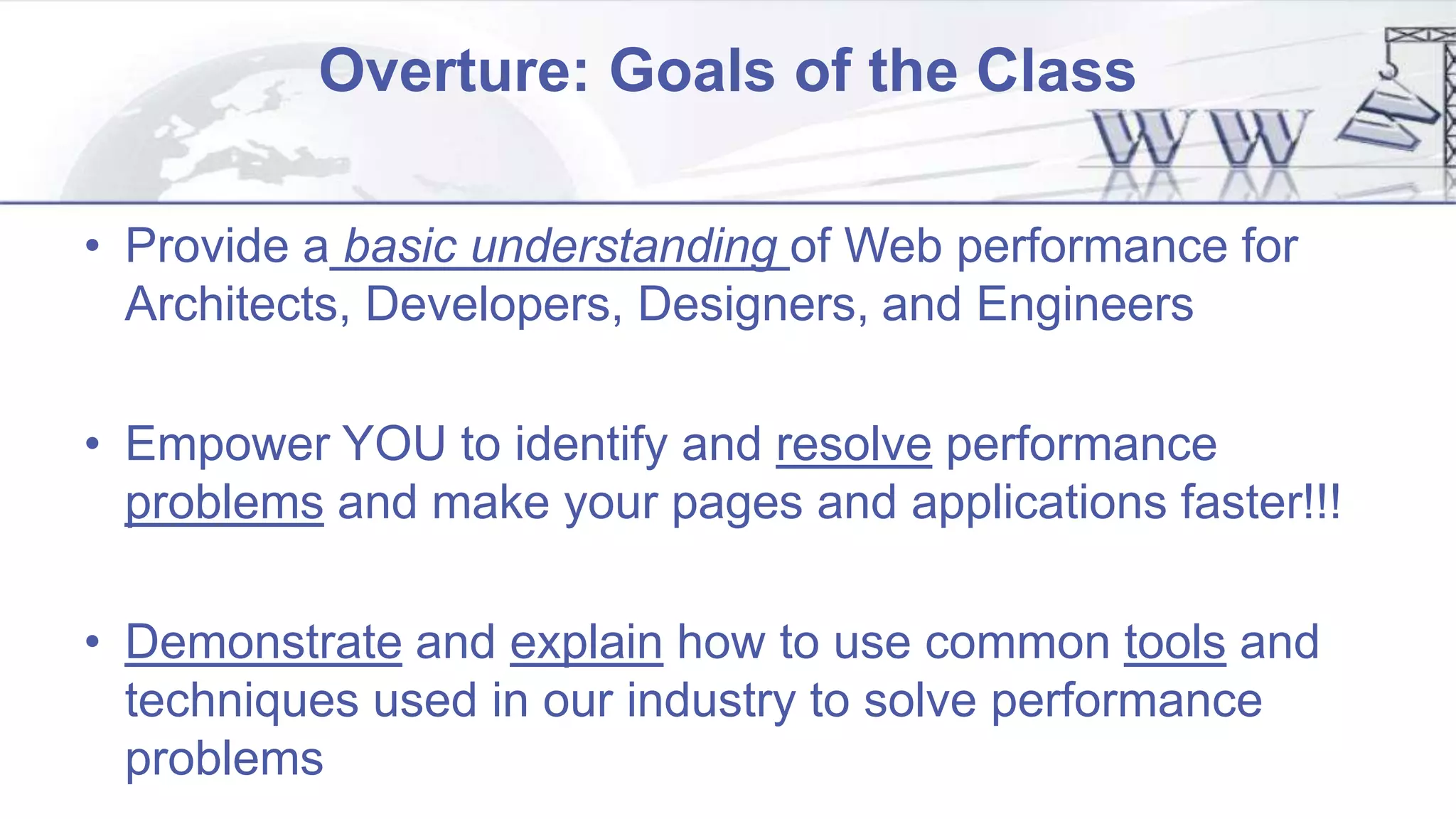 Overture: Goals of the Class

WWW

• Provide a basic understanding of Web performance for Architects, Developers, Designers, and Engineers

• Empower YOU to identify and resolve performance problems and make your pages and applications faster!!!

• Demonstrate and explain how to use common tools and techniques used in our industry to solve performance problems